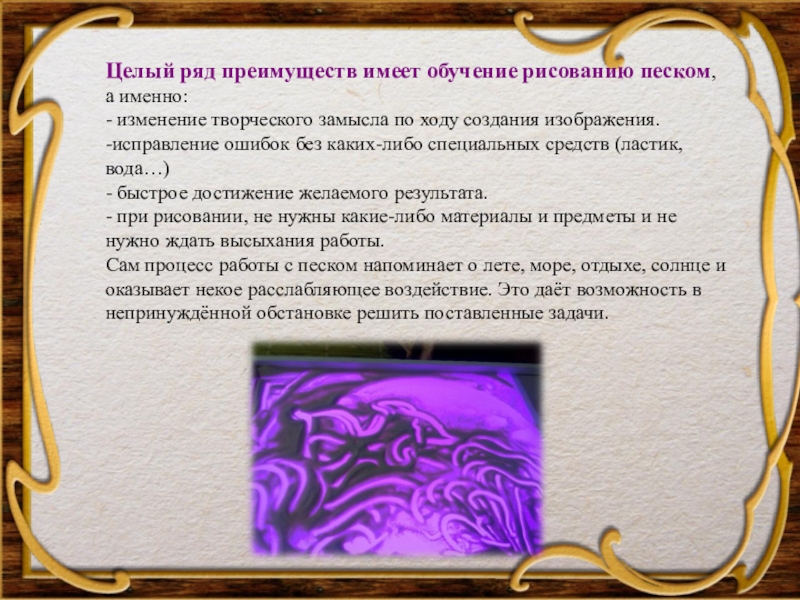 Целый ряд преимуществ имеет обучение рисованию песком, а именно:
- изменение творческого замысла по ходу создания изображения.
-исправление ошибок без каких-либо специальных средств (ластик, вода…)
- быстрое достижение желаемого результата.
- при рисовании, не нужны какие-либо материалы и предметы и не нужно ждать высыхания работы.
Сам процесс работы с песком напоминает о лете, море, отдыхе, солнце и оказывает некое расслабляющее воздействие. Это даёт возможность в непринуждённой обстановке решить поставленные задачи.